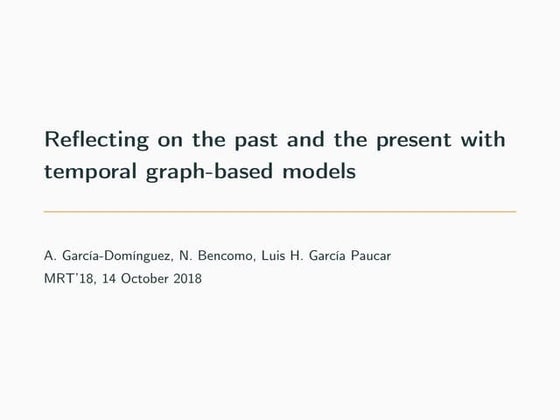 Reflecting on the past and the present with temporal graph-based models

A. García-Domínguez, N. Bencomo, Luis H. García Paucar
MRT'18, 14 October 2018